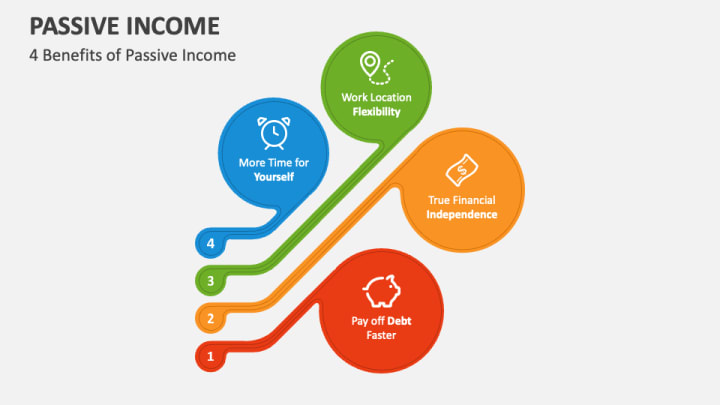 PASSIVE INCOME
4 Benefits of Passive Income

Work Location Flexibility

More Time for Yourself

True Financial Independence

Pay off Debt Faster

4
3
2
1